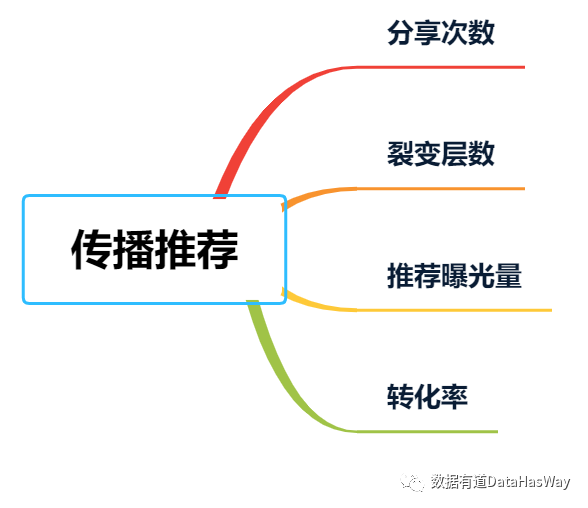 传播推荐

分享次数

裂变层数

推荐曝光量

转化率

数据有道DataHasWay